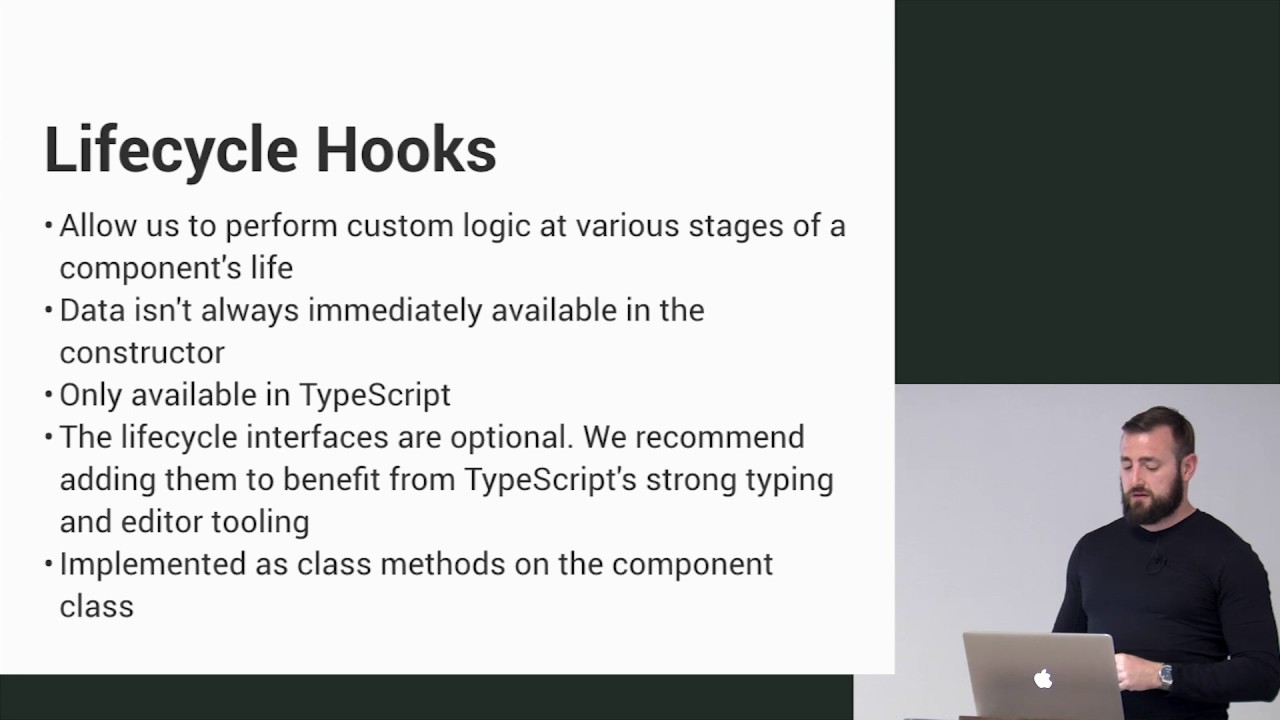 Lifecycle Hooks

• Allow us to perform custom logic at various stages of a component's life
• Data isn't always immediately available in the constructor
• Only available in TypeScript
• The lifecycle interfaces are optional. We recommend adding them to benefit from TypeScript's strong typing and editor tooling
• Implemented as class methods on the component class